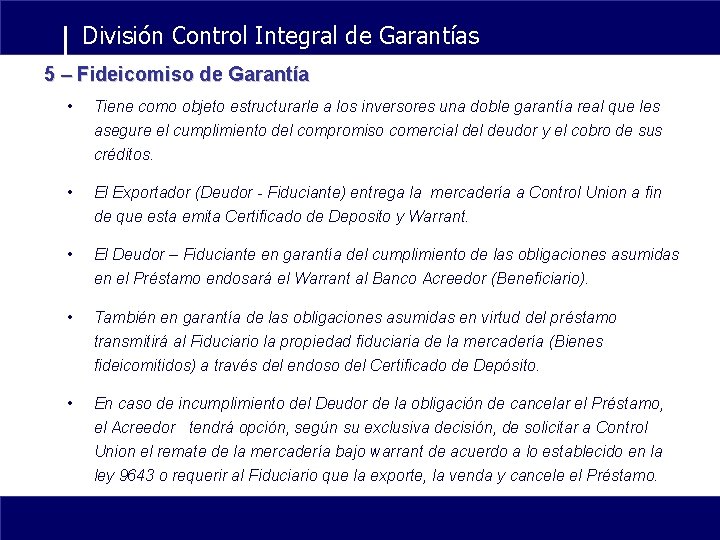 División Control Integral de Garantías

5 – Fideicomiso de Garantía

• Tiene como objeto estructurarle a los inversores una doble garantía real que les asegure el cumplimiento del compromiso comercial del deudor y el cobro de sus créditos.

• El Exportador (Deudor - Fiduciante) entrega la mercadería a Control Union a fin de que esta emita Certificado de Deposito y Warrant.

• El Deudor – Fiduciante en garantía del cumplimiento de las obligaciones asumidas en el Préstamo endosará el Warrant al Banco Acreedor (Beneficiario).

• También en garantía de las obligaciones asumidas en virtud del préstamo transmitirá al Fiduciario la propiedad fiduciaria de la mercadería (Bienes fideicomitidos) a través del endoso del Certificado de Depósito.

• En caso de incumplimiento del Deudor de la obligación de cancelar el Préstamo, el Acreedor tendrá opción, según su exclusiva decisión, de solicitar a Control Union el remate de la mercadería bajo warrant de acuerdo a lo establecido en la ley 9643 o requerir al Fiduciario que la exporte, la venda y cancele el Préstamo.